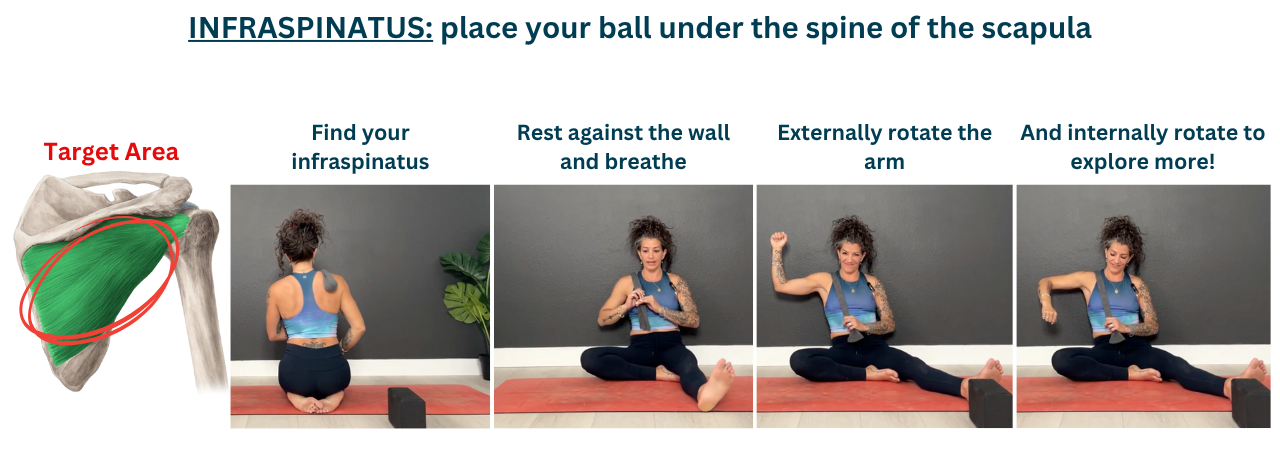 INFRASPINATUS: place your ball under the spine of the scapula

Target Area

Find your infraspinatus

Rest against the wall and breathe

Externally rotate the arm

And internally rotate to explore more!